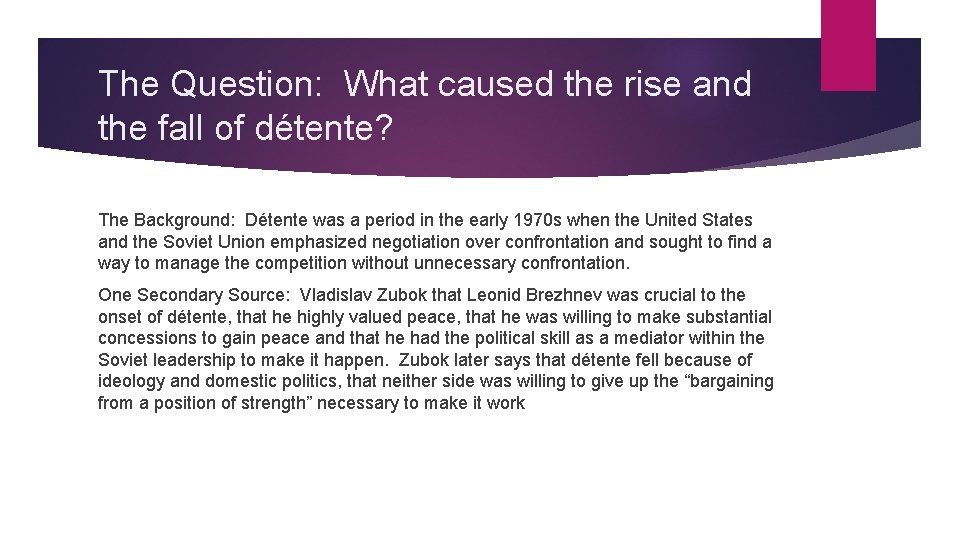 The Question: What caused the rise and the fall of détente?

The Background: Détente was a period in the early 1970s when the United States and the Soviet Union emphasized negotiation over confrontation and sought to find a way to manage the competition without unnecessary confrontation.

One Secondary Source: Vladislav Zubok that Leonid Brezhnev was crucial to the onset of détente, that he highly valued peace, that he was willing to make substantial concessions to gain peace and that he had the political skill as a mediator within the Soviet leadership to make it happen. Zubok later says that détente fell because of ideology and domestic politics, that neither side was willing to give up the “bargaining from a position of strength” necessary to make it work